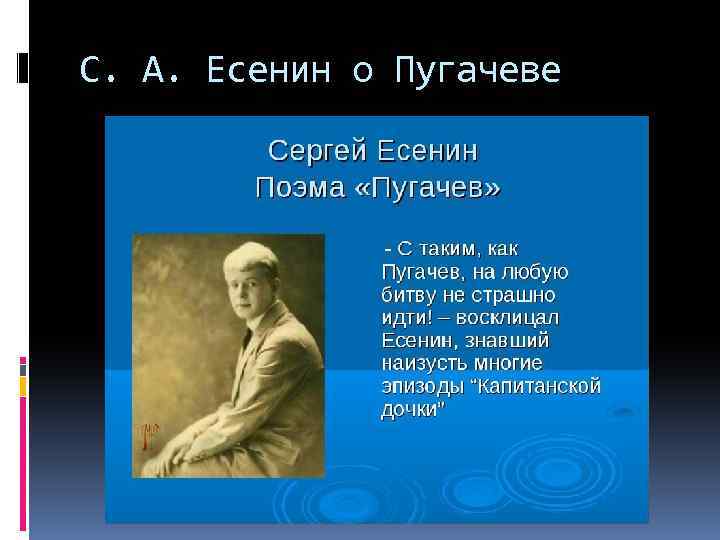 С. А. Есенин о Пугачеве

Сергей Есенин
Поэма «Пугачев»

- С таким, как Пугачев, на любую битву не страшно идти! – восклицал Есенин, знавший наизусть многие эпизоды "Капитанской дочки"